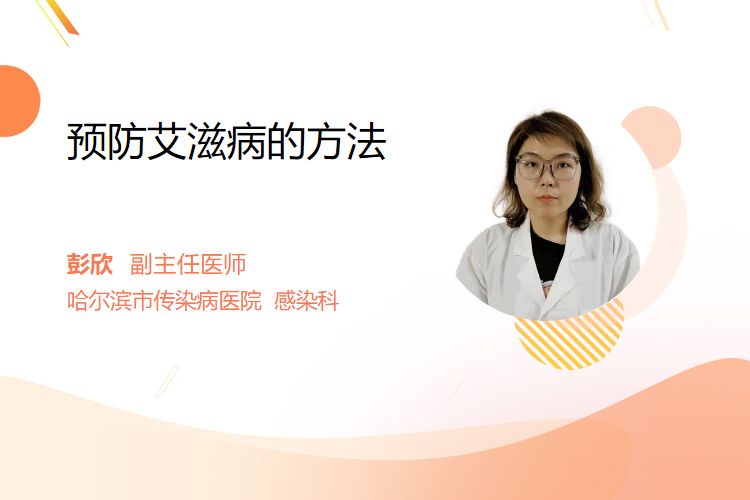 预防艾滋病的方法

彭欣 副主任医师
哈尔滨市传染病医院 感染科